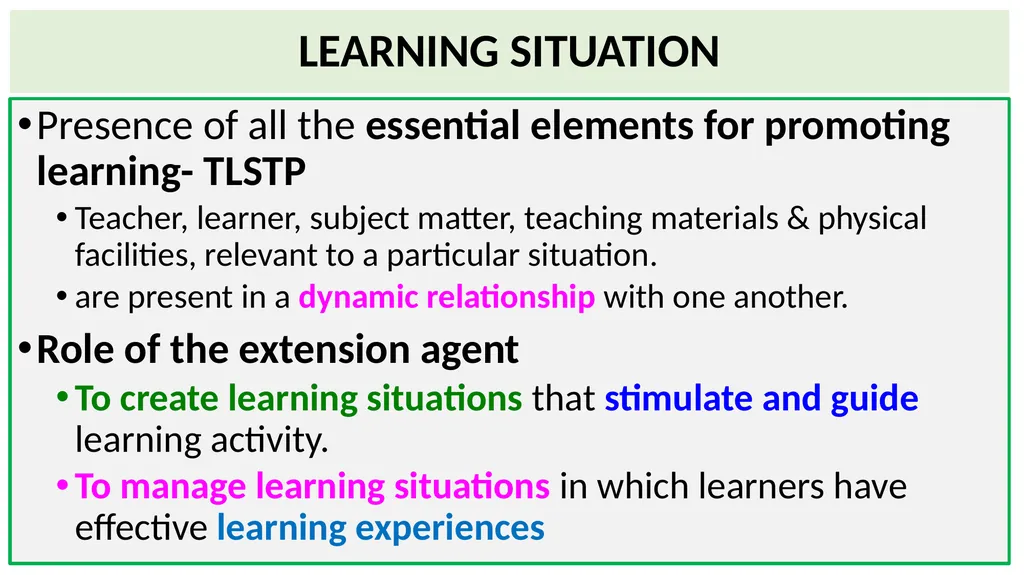 LEARNING SITUATION

• Presence of all the essential elements for promoting learning- TLSTP
  • Teacher, learner, subject matter, teaching materials & physical facilities, relevant to a particular situation.
  • are present in a dynamic relationship with one another.
• Role of the extension agent
  • To create learning situations that stimulate and guide learning activity.
  • To manage learning situations in which learners have effective learning experiences